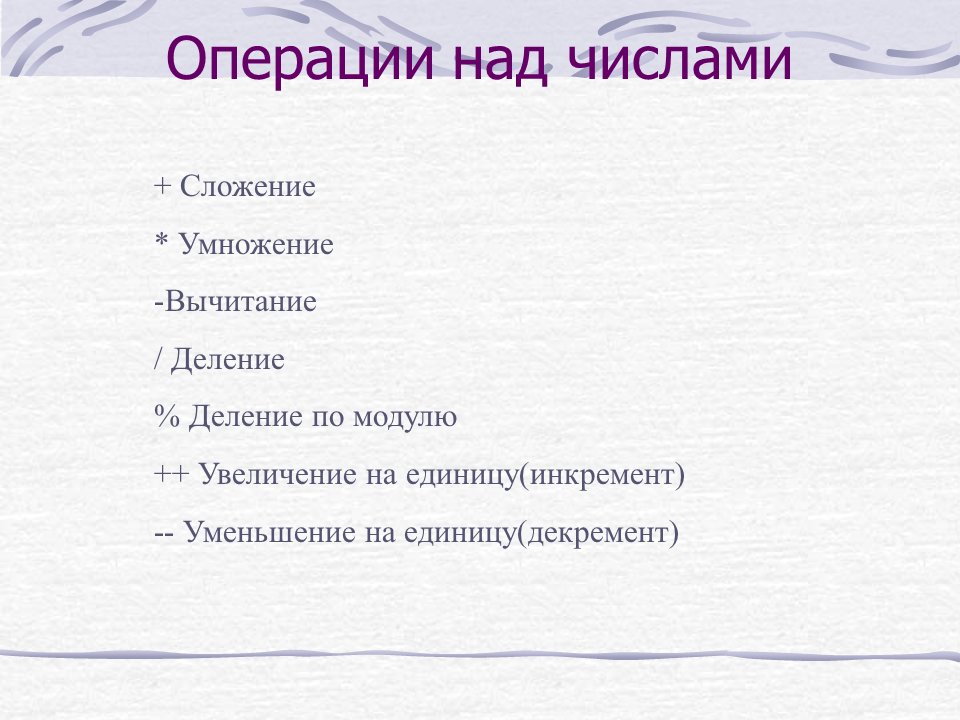 Операции над числами

+ Сложение

* Умножение

-Вычитание

/ Деление

% Деление по модулю

++ Увеличение на единицу(инкремент)

-- Уменьшение на единицу(декремент)